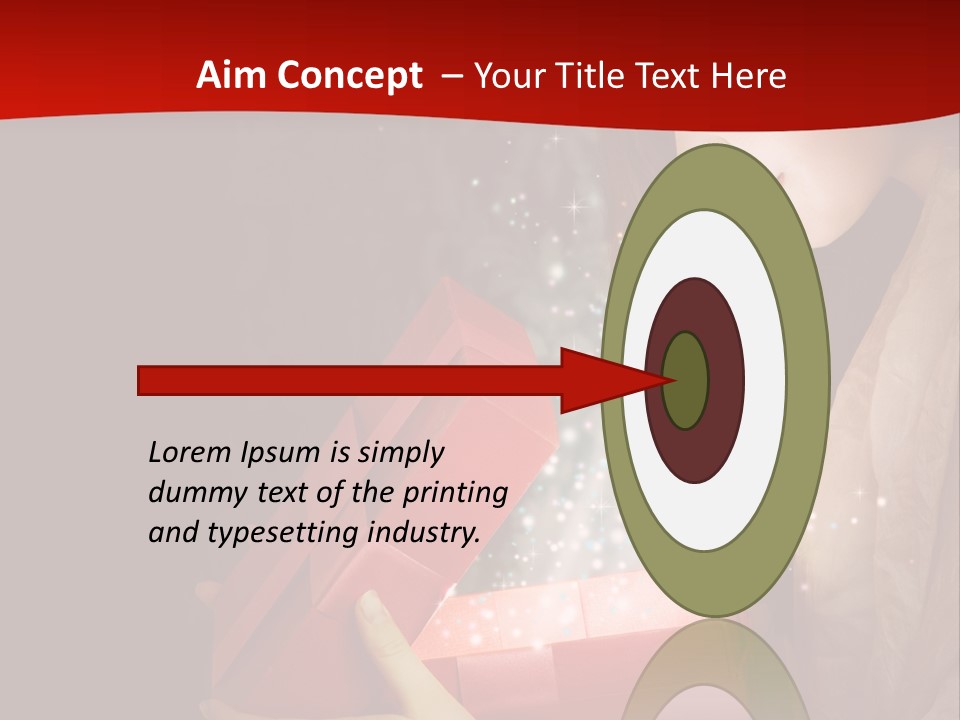 Aim Concept – Your Title Text Here

Lorem Ipsum is simply dummy text of the printing and typesetting industry.